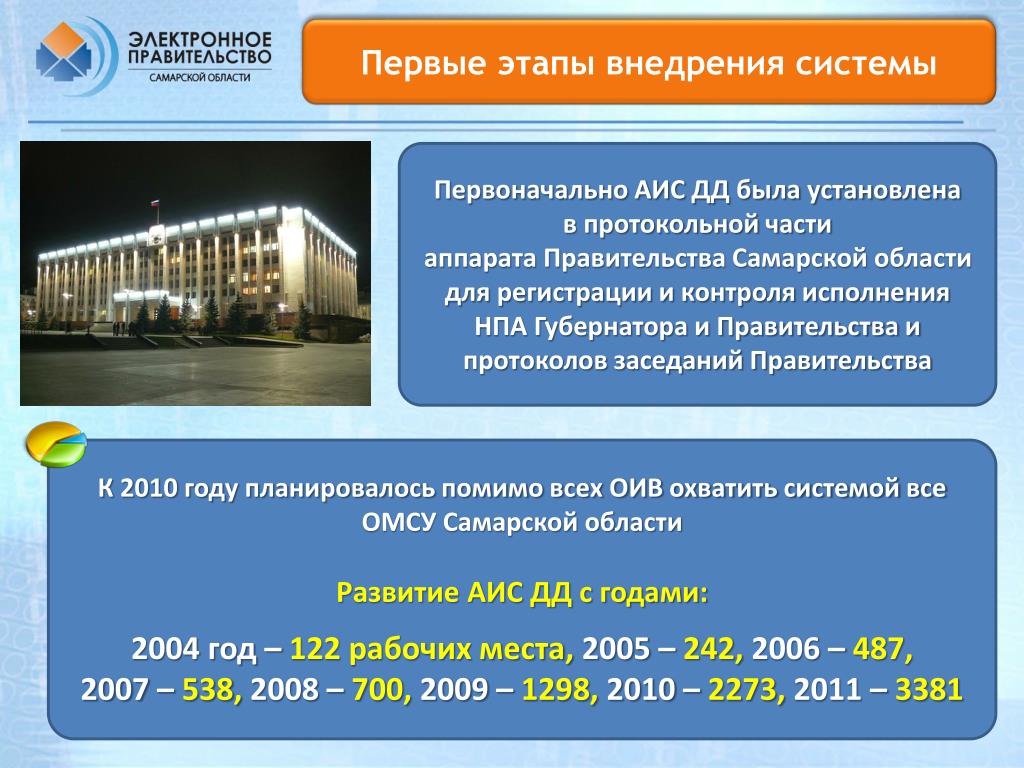 ЭЛЕКТРОННОЕ ПРАВИТЕЛЬСТВО
САМАРСКОЙ ОБЛАСТИ

Первые этапы внедрения системы

Первоначально АИС ДД была установлена в протокольной части аппарата Правительства Самарской области для регистрации и контроля исполнения НПА Губернатора и Правительства и протоколов заседаний Правительства

К 2010 году планировалось помимо всех ОИВ охватить системой все ОМСУ Самарской области

Развитие АИС ДД с годами:

2004 год – 122 рабочих места, 2005 – 242, 2006 – 487, 2007 – 538, 2008 – 700, 2009 – 1298, 2010 – 2273, 2011 – 3381